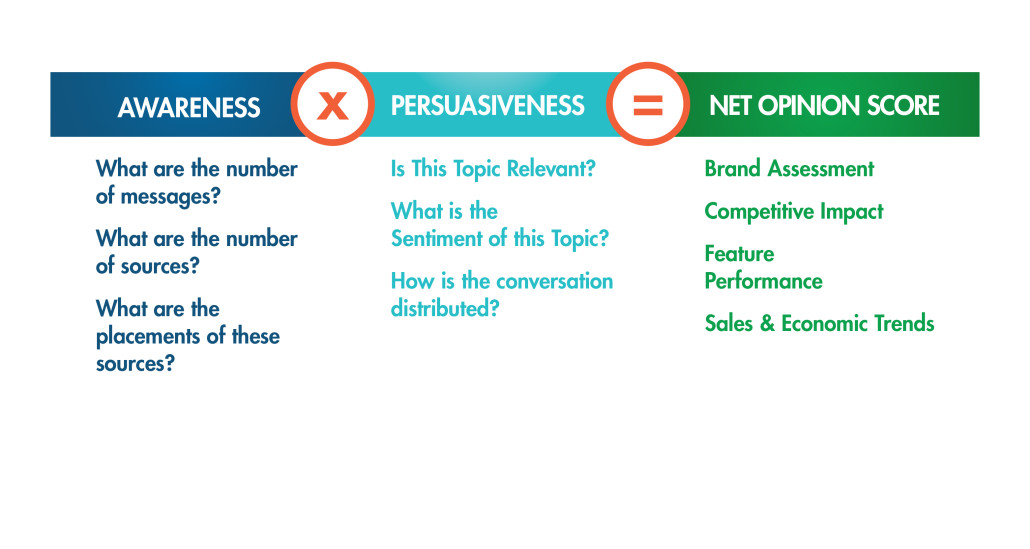 AWARENESS x PERSUASIVENESS = NET OPINION SCORE

What are the number of messages?

What are the number of sources?

What are the placements of these sources?

Is This Topic Relevant?

What is the Sentiment of this Topic?

How is the conversation distributed?

Brand Assessment

Competitive Impact

Feature Performance

Sales & Economic Trends